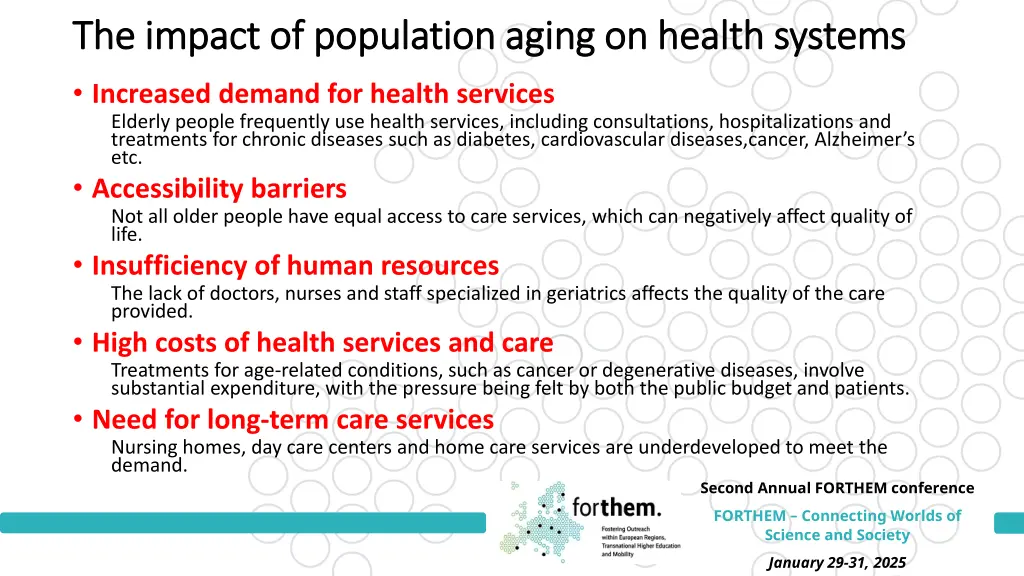 The impact of population aging on health systems

• Increased demand for health services
Elderly people frequently use health services, including consultations, hospitalizations and treatments for chronic diseases such as diabetes, cardiovascular diseases,cancer, Alzheimer's etc.

• Accessibility barriers
Not all older people have equal access to care services, which can negatively affect quality of life.

• Insufficiency of human resources
The lack of doctors, nurses and staff specialized in geriatrics affects the quality of the care provided.

• High costs of health services and care
Treatments for age-related conditions, such as cancer or degenerative diseases, involve substantial expenditure, with the pressure being felt by both the public budget and patients.

• Need for long-term care services
Nursing homes, day care centers and home care services are underdeveloped to meet the demand.

forthem.
Fostering Outreach within European Regions, Transnational Higher Education and Mobility

Second Annual FORTHEM conference
FORTHEM – Connecting Worlds of Science and Society
January 29-31, 2025